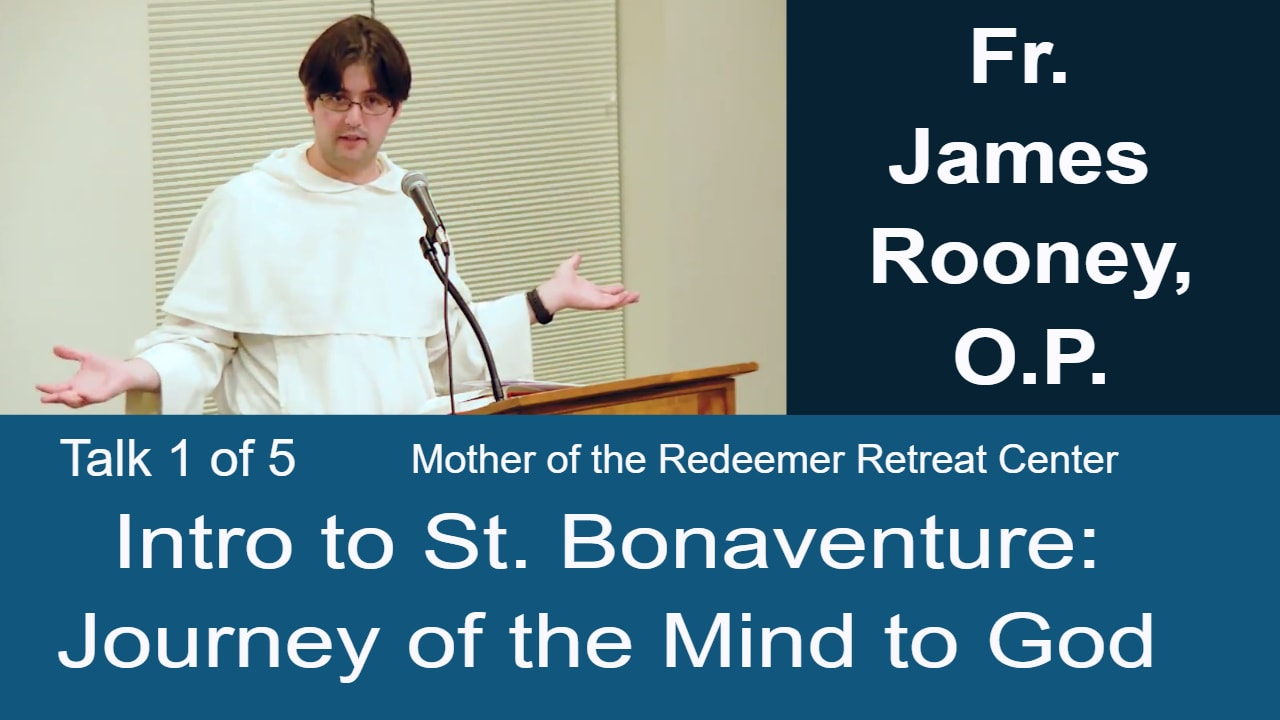 Fr. James Rooney, O.P.

Talk 1 of 5

Mother of the Redeemer Retreat Center

Intro to St. Bonaventure: Journey of the Mind to God